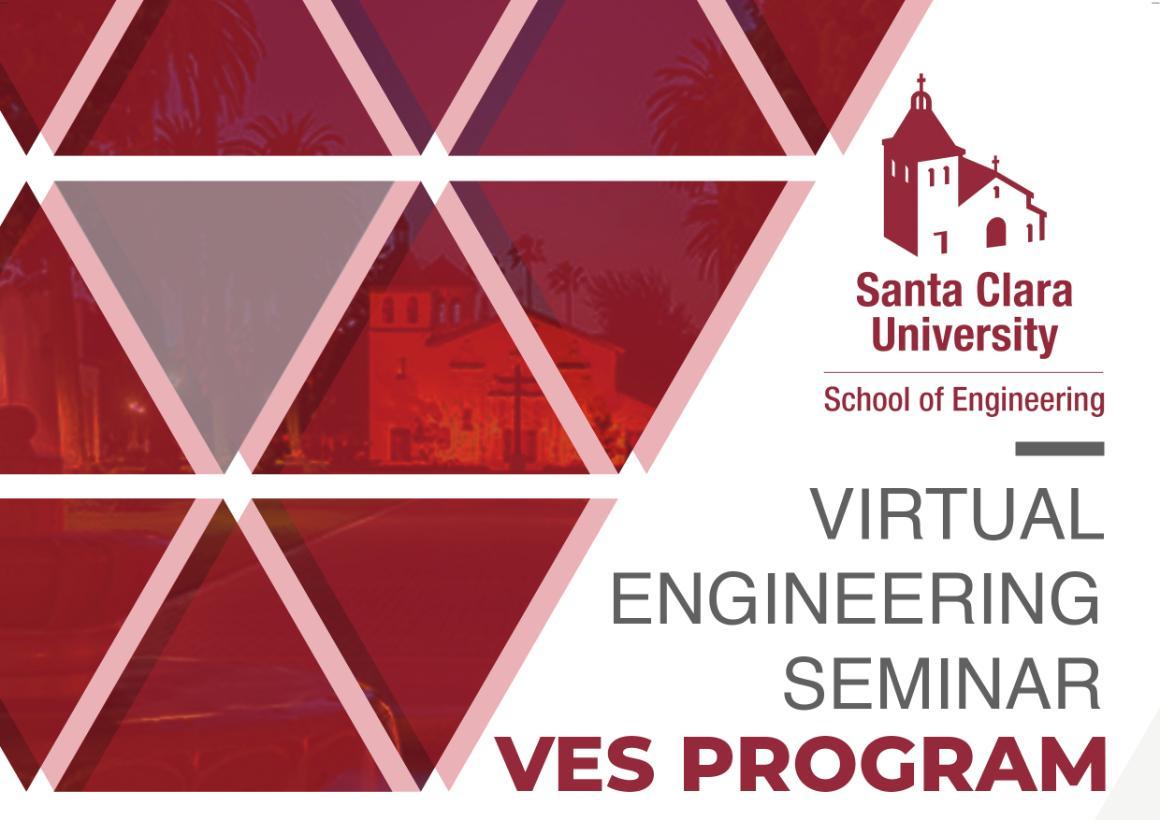 Santa Clara University
School of Engineering

VIRTUAL ENGINEERING SEMINAR
VES PROGRAM